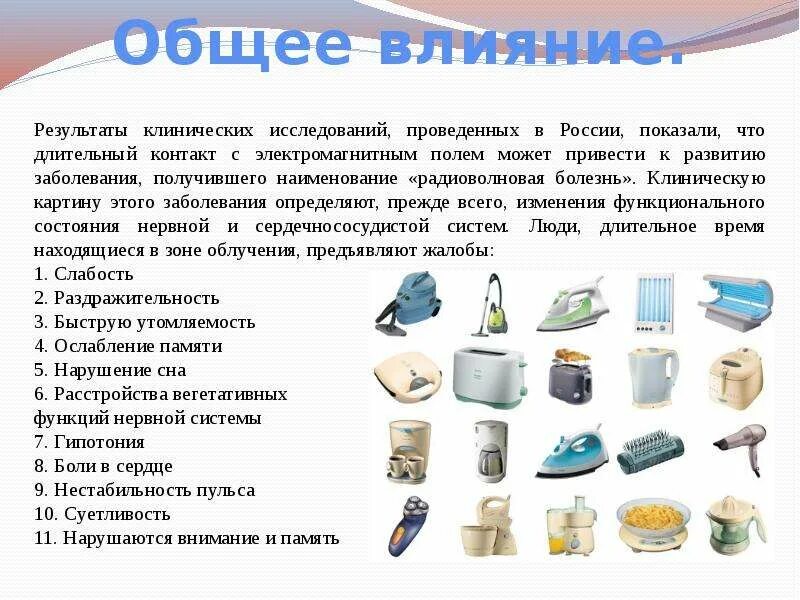 Общее влияние.

Результаты клинических исследований, проведенных в России, показали, что длительный контакт с электромагнитным полем может привести к развитию заболевания, получившего наименование «радиоволновая болезнь». Клиническую картину этого заболевания определяют, прежде всего, изменения функционального состояния нервной и сердечнососудистой систем. Люди, длительное время находящиеся в зоне облучения, предъявляют жалобы:
1. Слабость
2. Раздражительность
3. Быструю утомляемость
4. Ослабление памяти
5. Нарушение сна
6. Расстройства вегетативных функций нервной системы
7. Гипотония
8. Боли в сердце
9. Нестабильность пульса
10. Суетливость
11. Нарушаются внимание и память